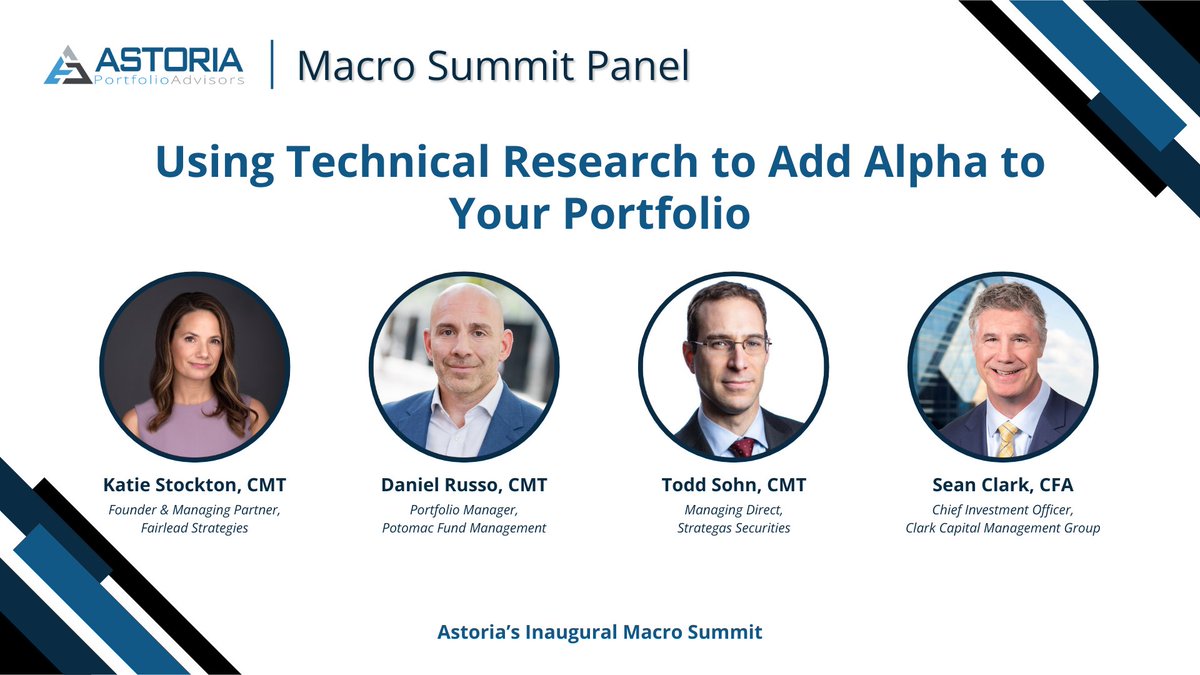 ASTORIA
PortfolioAdvisors

Macro Summit Panel

Using Technical Research to Add Alpha to Your Portfolio

Katie Stockton, CMT
Founder & Managing Partner,
Fairlead Strategies

Daniel Russo, CMT
Portfolio Manager,
Potomac Fund Management

Todd Sohn, CMT
Managing Direct,
Strategas Securities

Sean Clark, CFA
Chief Investment Officer,
Clark Capital Management Group

Astoria's Inaugural Macro Summit